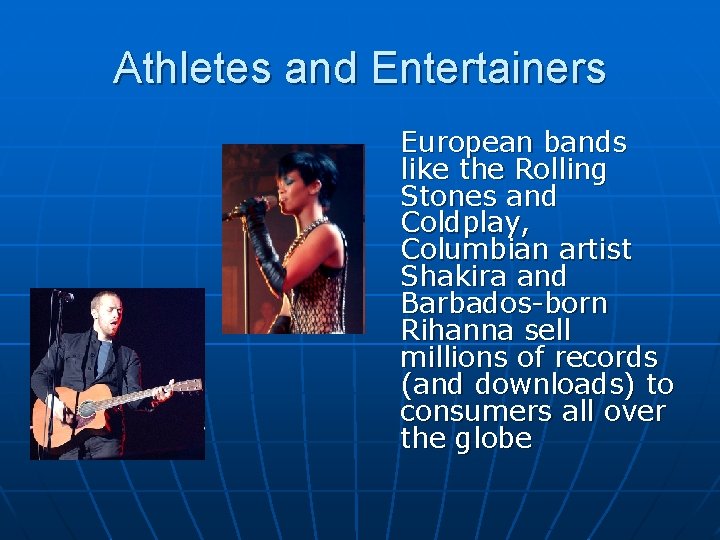 Athletes and Entertainers

European bands like the Rolling Stones and Coldplay, Columbian artist Shakira and Barbados-born Rihanna sell millions of records (and downloads) to consumers all over the globe